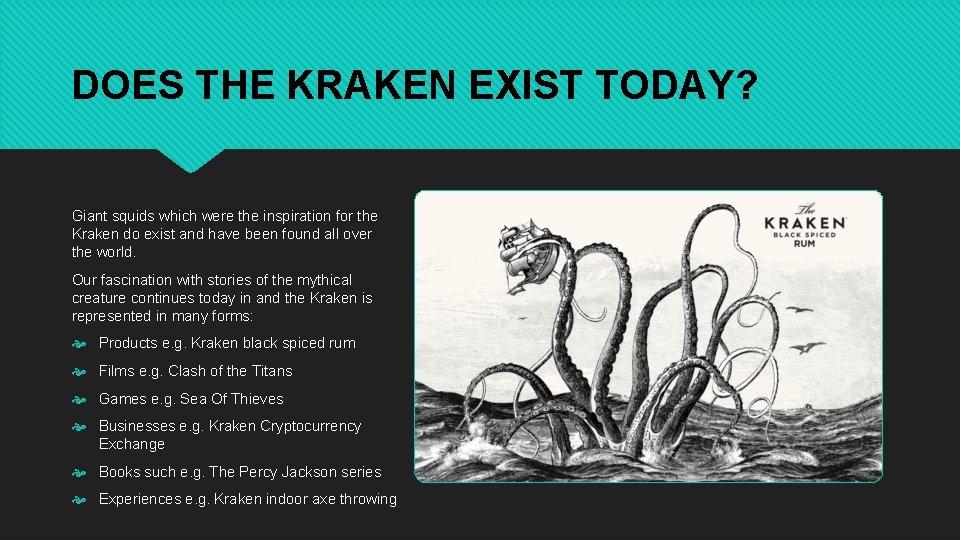 DOES THE KRAKEN EXIST TODAY?

Giant squids which were the inspiration for the Kraken do exist and have been found all over the world.

Our fascination with stories of the mythical creature continues today in and the Kraken is represented in many forms:

Products e.g. Kraken black spiced rum

Films e.g. Clash of the Titans

Games e.g. Sea Of Thieves

Businesses e.g. Kraken Cryptocurrency Exchange

Books such e.g. The Percy Jackson series

Experiences e.g. Kraken indoor axe throwing

The KRAKEN BLACK SPICED RUM